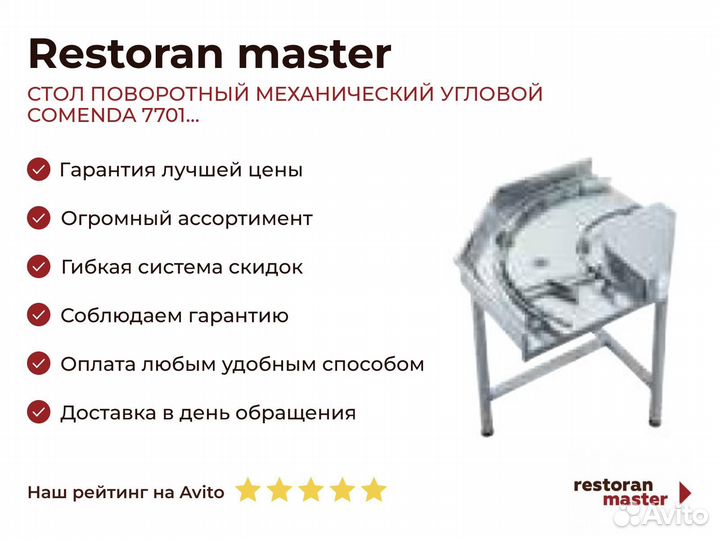 Restoran master

СТОЛ ПОВОРОТНЫЙ МЕХАНИЧЕСКИЙ УГЛОВОЙ COMENDA 7701...

Гарантия лучшей цены

Огромный ассортимент

Гибкая система скидок

Соблюдаем гарантию

Оплата любым удобным способом

Доставка в день обращения

Наш рейтинг на Avito

restoran master

Avito